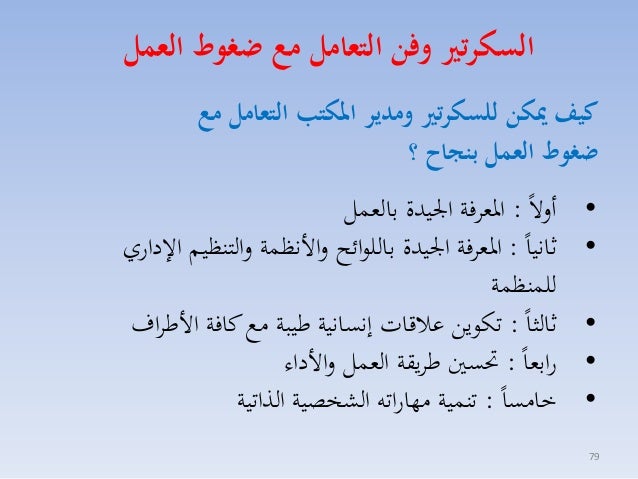 السكرتير وفن التعامل مع ضغوط العمل

كيف يمكن للسكرتير ومدير المكتب التعامل مع ضغوط العمل بنجاح ؟

• أولاً : المعرفة الجيدة بالعمل
• ثانياً : المعرفة الجيدة باللوائح والأنظمة والتنظيم الإداري للمنظمة
• ثالثاً : تكوين علاقات إنسانية طيبة مع كافة الأطراف
• رابعاً : تحسين طريقة العمل والأداء
• خامساً : تنمية مهاراته الشخصية الذاتية

79